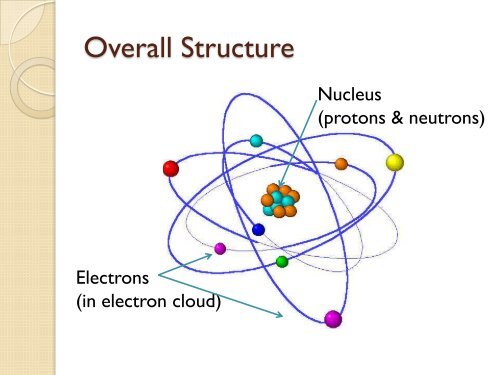 Overall Structure

Nucleus
(protons & neutrons)

Electrons
(in electron cloud)